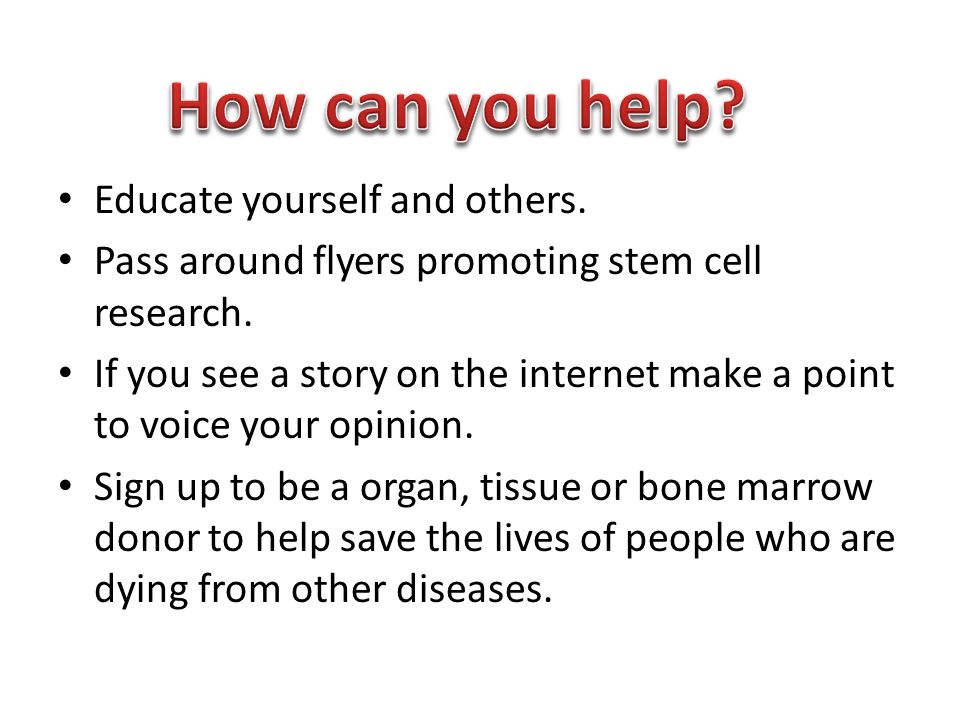 How can you help?

• Educate yourself and others.
• Pass around flyers promoting stem cell research.
• If you see a story on the internet make a point to voice your opinion.
• Sign up to be a organ, tissue or bone marrow donor to help save the lives of people who are dying from other diseases.